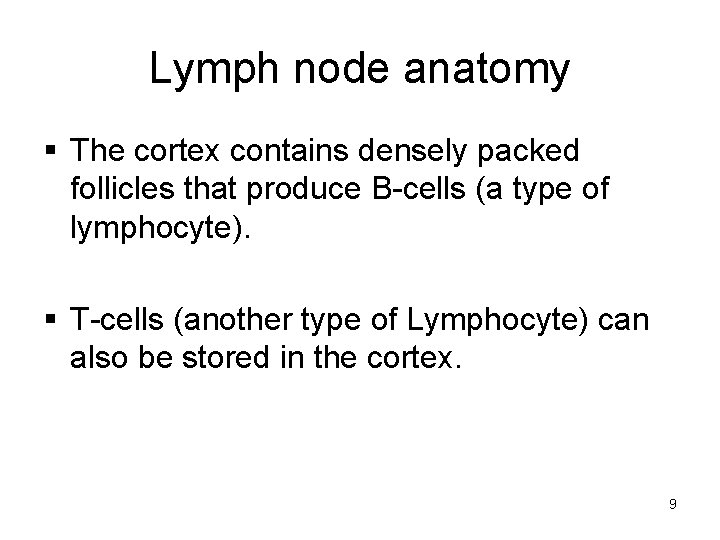 Lymph node anatomy

▪ The cortex contains densely packed follicles that produce B-cells (a type of lymphocyte).

▪ T-cells (another type of Lymphocyte) can also be stored in the cortex.

9